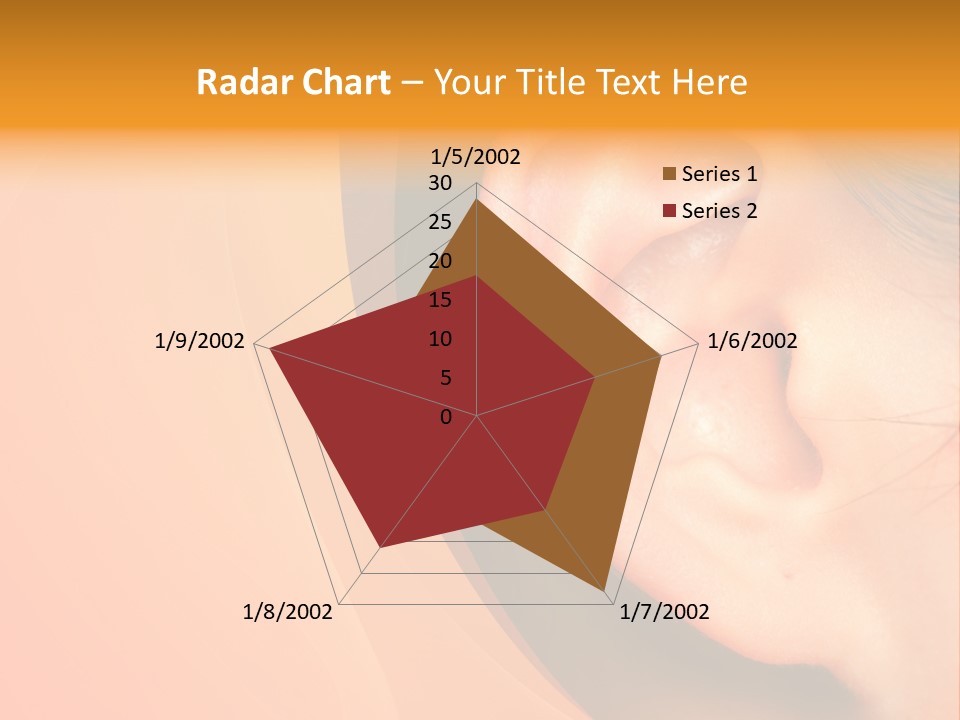 Radar Chart – Your Title Text Here

1/5/2002

30
25
20
15
10
5
0

1/6/2002

1/7/2002

1/8/2002

1/9/2002

Series 1
Series 2